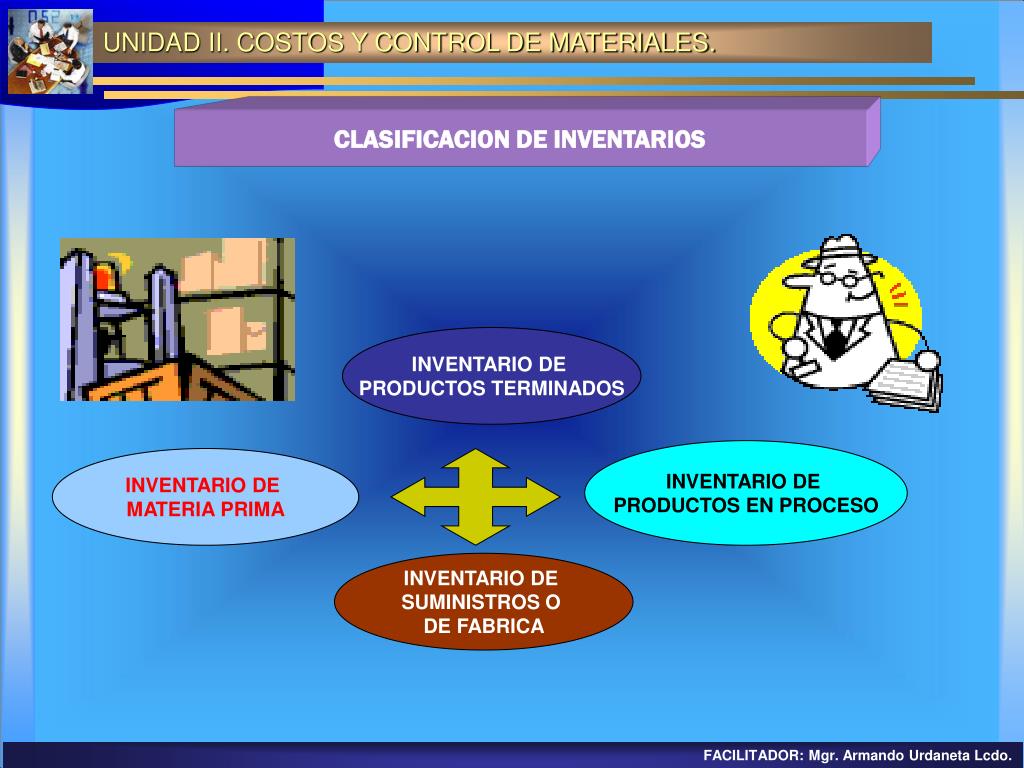 UNIDAD II. COSTOS Y CONTROL DE MATERIALES.

CLASIFICACION DE INVENTARIOS

INVENTARIO DE PRODUCTOS TERMINADOS

INVENTARIO DE MATERIA PRIMA

INVENTARIO DE PRODUCTOS EN PROCESO

INVENTARIO DE SUMINISTROS O DE FABRICA

FACILITADOR: Mgr. Armando Urdaneta Lcdo.